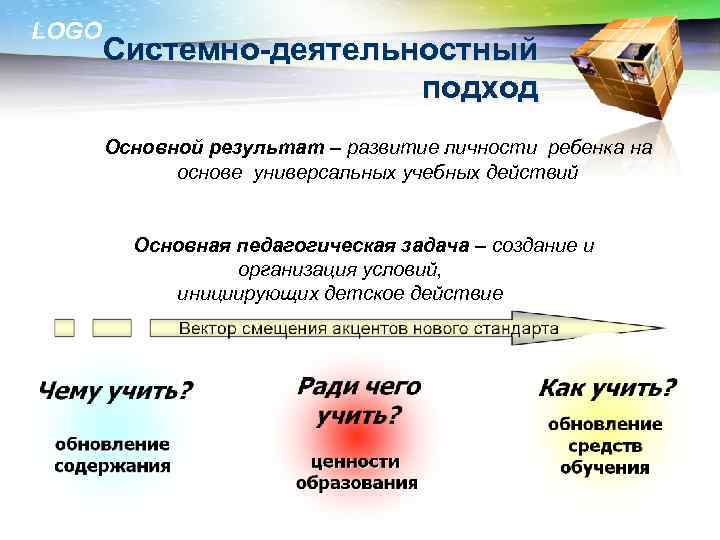 LOGO

Системно-деятельностный подход

Основной результат – развитие личности ребенка на основе универсальных учебных действий

Основная педагогическая задача – создание и организация условий, инициирующих детское действие

Вектор смещения акцентов нового стандарта

Чему учить?

обновление содержания

Ради чего учить?

ценности образования

Как учить?

обновление средств обучения